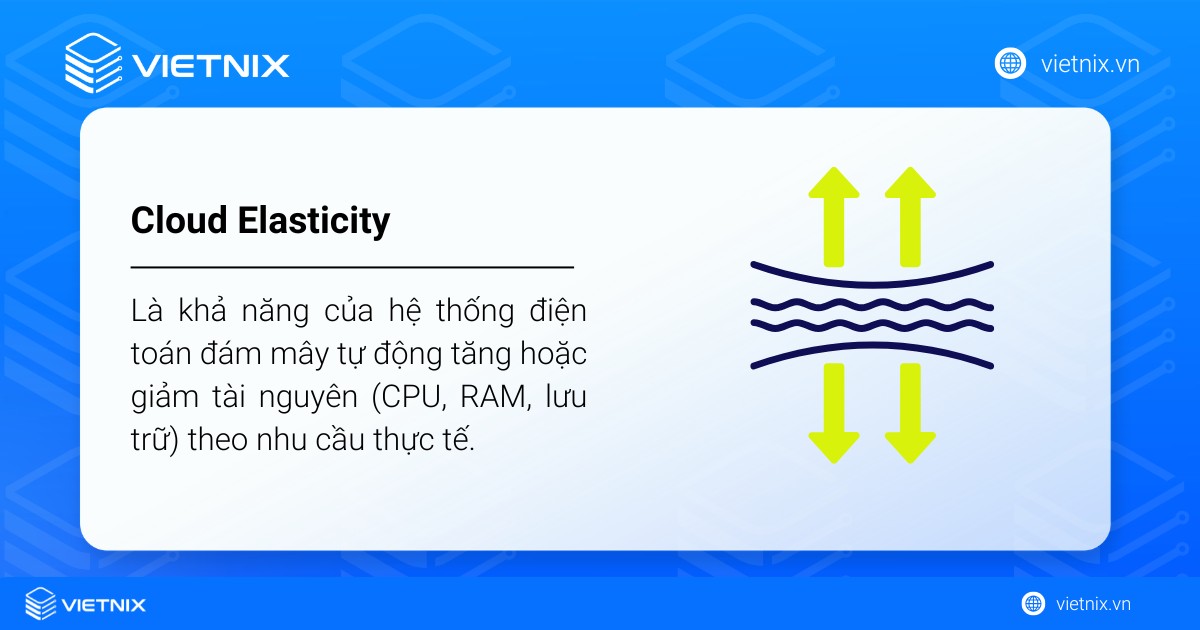 VIETNIX

vietnix.vn

Cloud Elasticity

Là khả năng của hệ thống điện toán đám mây tự động tăng hoặc giảm tài nguyên (CPU, RAM, lưu trữ) theo nhu cầu thực tế.

VIETNIX

vietnix.vn